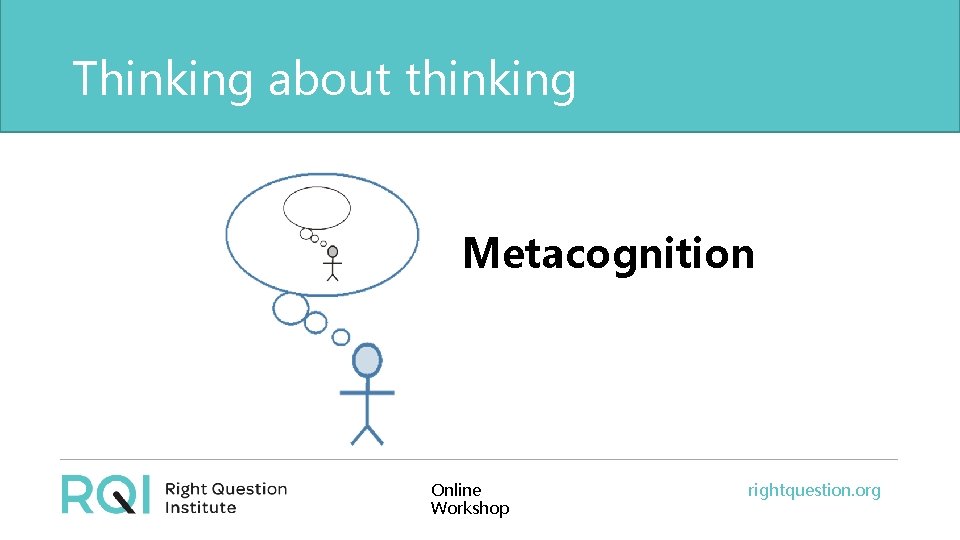 Thinking about thinking

Metacognition

RQI Right Question Institute

Online Workshop

rightquestion.org